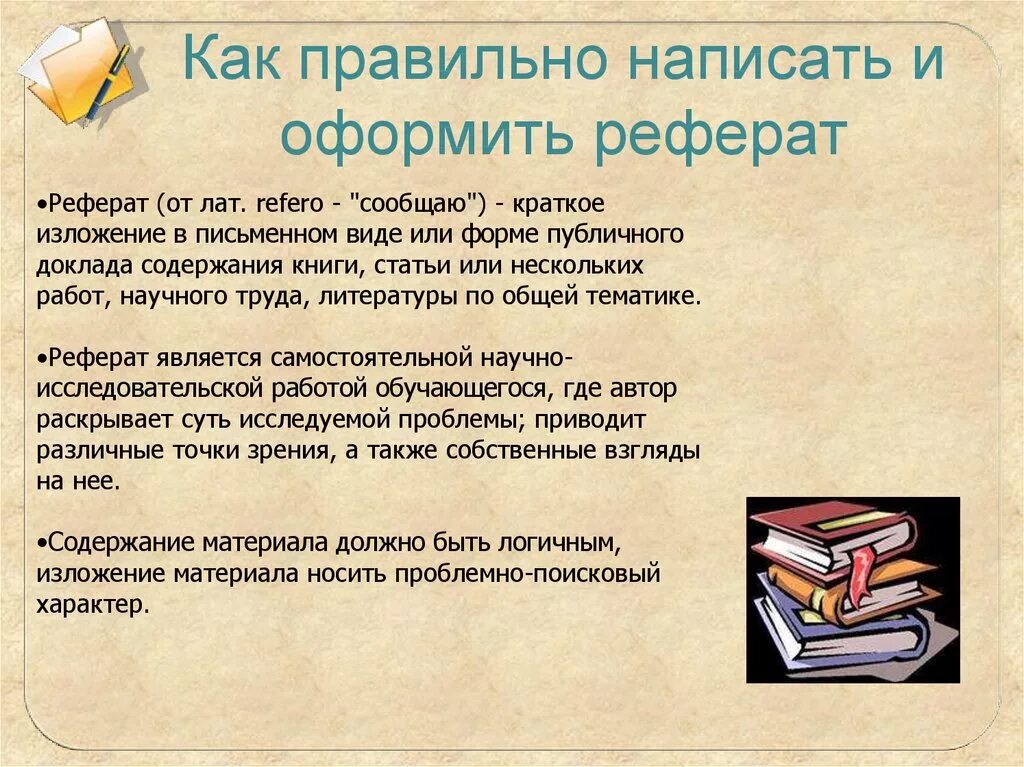 Как правильно написать и оформить реферат

•Реферат (от лат. refero - "сообщаю") - краткое изложение в письменном виде или форме публичного доклада содержания книги, статьи или нескольких работ, научного труда, литературы по общей тематике.

•Реферат является самостоятельной научно-исследовательской работой обучающегося, где автор раскрывает суть исследуемой проблемы; приводит различные точки зрения, а также собственные взгляды на нее.

•Содержание материала должно быть логичным, изложение материала носить проблемно-поисковый характер.